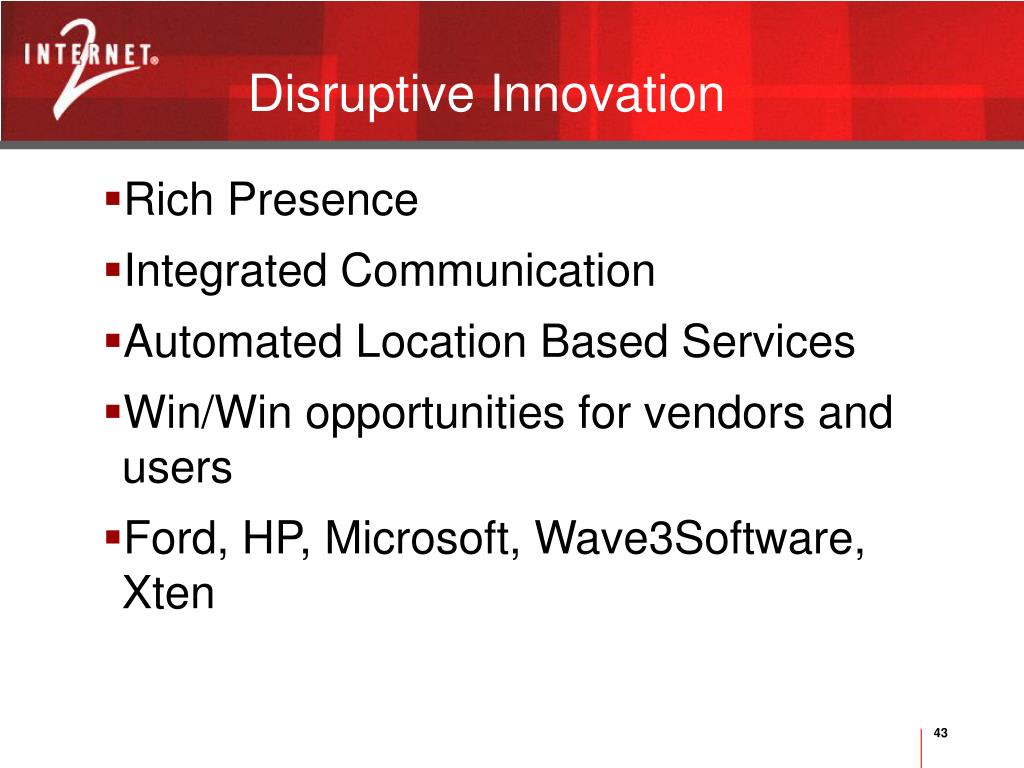 INTERNET® 2

Disruptive Innovation

▪Rich Presence

▪Integrated Communication

▪Automated Location Based Services

▪Win/Win opportunities for vendors and users

▪Ford, HP, Microsoft, Wave3Software, Xten

43